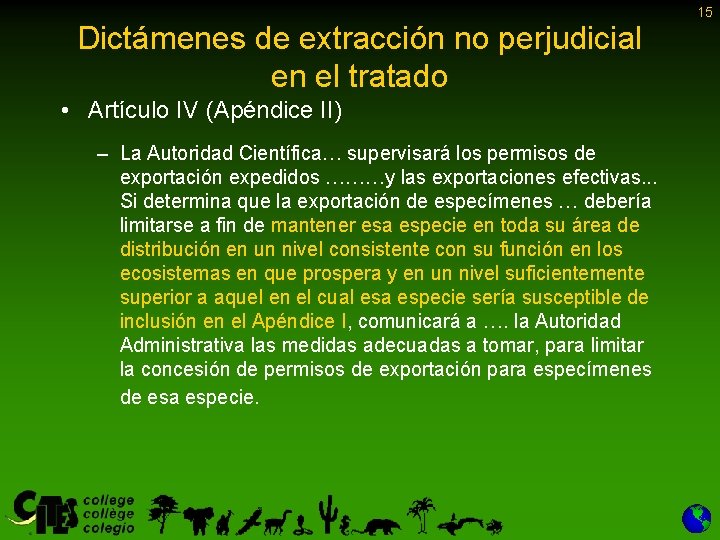 15

Dictámenes de extracción no perjudicial en el tratado

• Artículo IV (Apéndice II)

– La Autoridad Científica… supervisará los permisos de exportación expedidos ………y las exportaciones efectivas... Si determina que la exportación de especímenes … debería limitarse a fin de mantener esa especie en toda su área de distribución en un nivel consistente con su función en los ecosistemas en que prospera y en un nivel suficientemente superior a aquel en el cual esa especie sería susceptible de inclusión en el Apéndice I, comunicará a …. la Autoridad Administrativa las medidas adecuadas a tomar, para limitar la concesión de permisos de exportación para especímenes de esa especie.

CITES college collège colegio